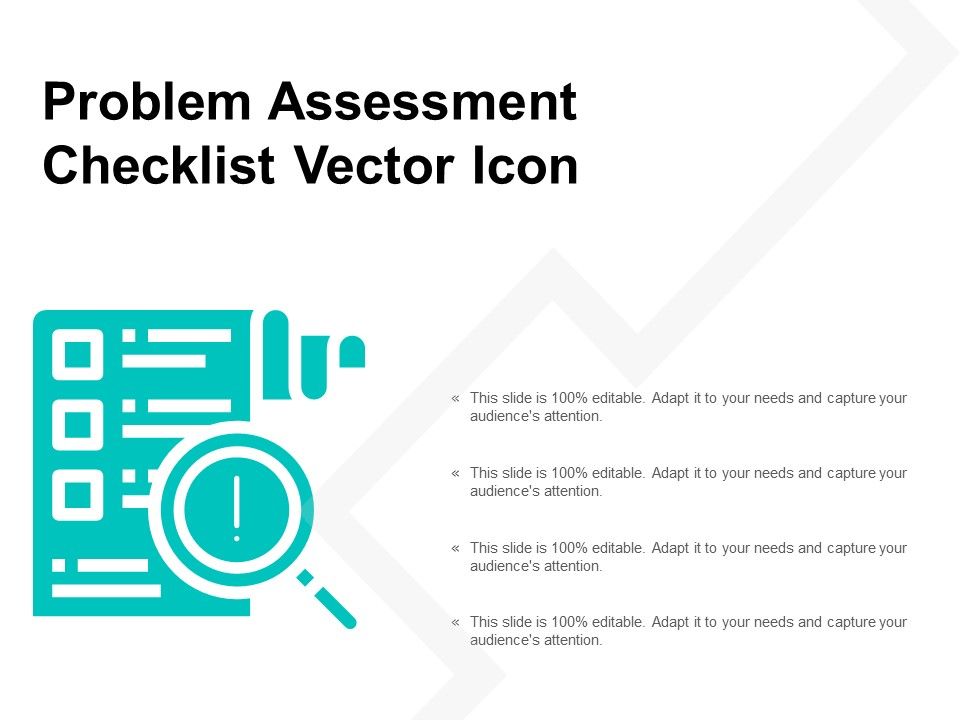 Problem Assessment Checklist Vector Icon

« This slide is 100% editable. Adapt it to your needs and capture your audience's attention.

« This slide is 100% editable. Adapt it to your needs and capture your audience's attention.

« This slide is 100% editable. Adapt it to your needs and capture your audience's attention.

« This slide is 100% editable. Adapt it to your needs and capture your audience's attention.